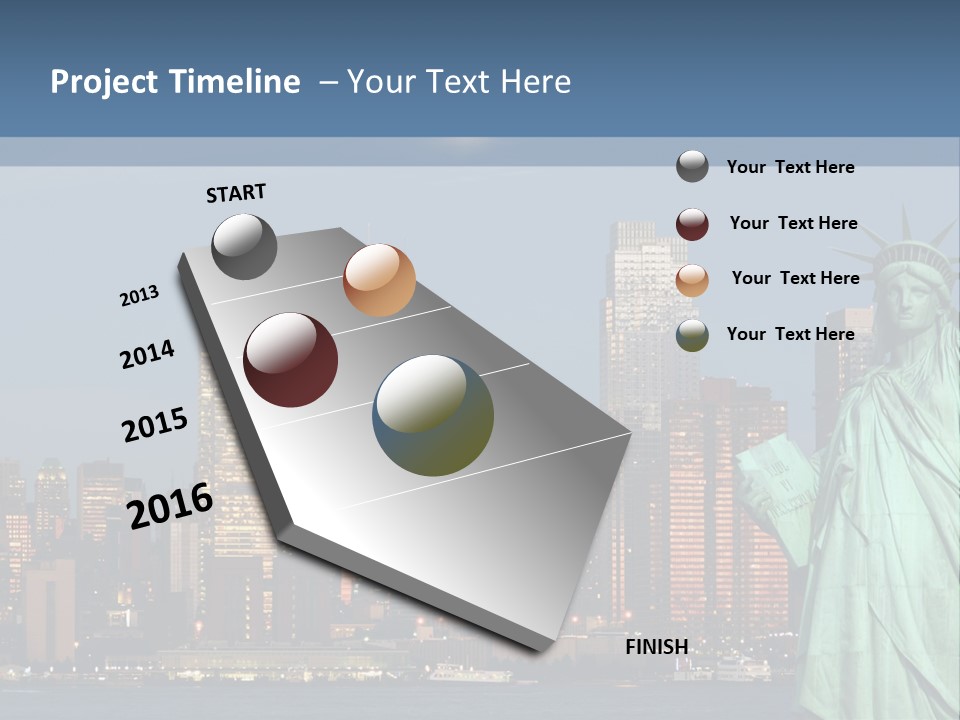 Project Timeline – Your Text Here

START

2013

2014

2015

2016

FINISH

Your Text Here

Your Text Here

Your Text Here

Your Text Here